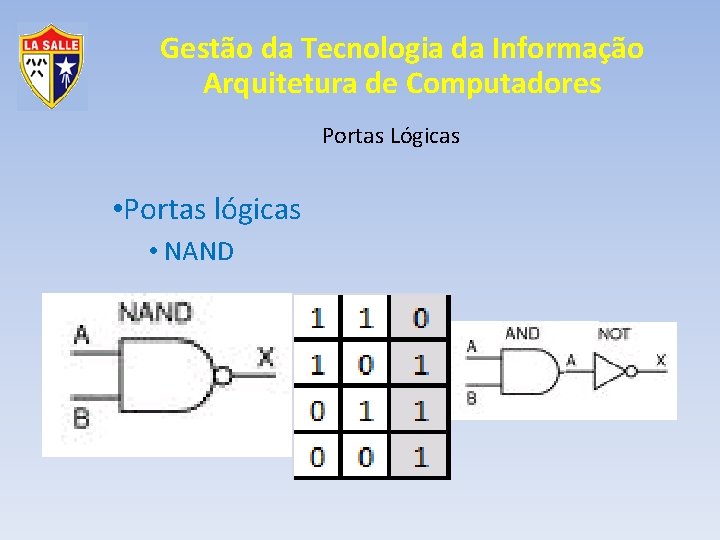 LA SALLE

Gestão da Tecnologia da Informação
Arquitetura de Computadores

Portas Lógicas

•Portas lógicas
• NAND

NAND
A
B
X

| 1 | 1 | 0 |
|---|---|---|
| 1 | 0 | 1 |
| 0 | 1 | 1 |
| 0 | 0 | 1 |

AND
NOT
A
B
A
X